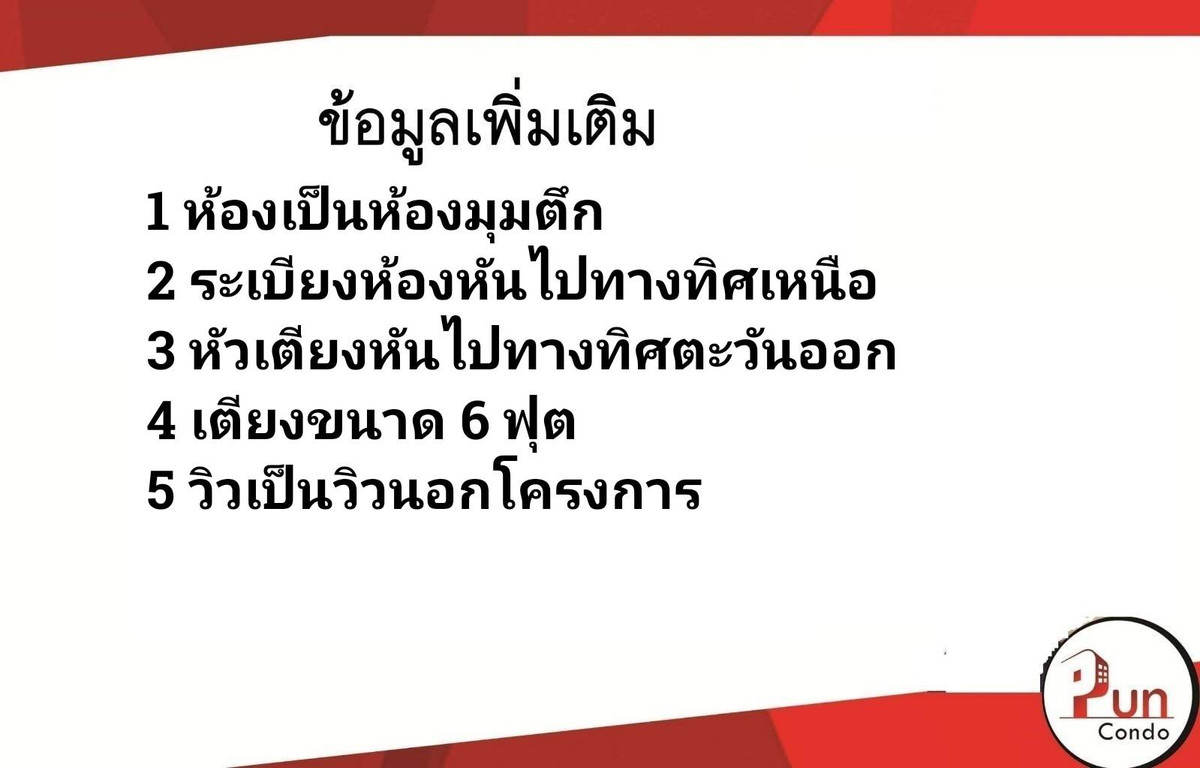 ข้อมูลเพิ่มเติม

1 ห้องเป็นห้องมุมตึก
2 ระเบียงห้องหันไปทางทิศเหนือ
3 หัวเตียงหันไปทางทิศตะวันออก
4 เตียงขนาด 6 ฟุต
5 วิวเป็นวิวนอกโครงการ

Pun
Condo